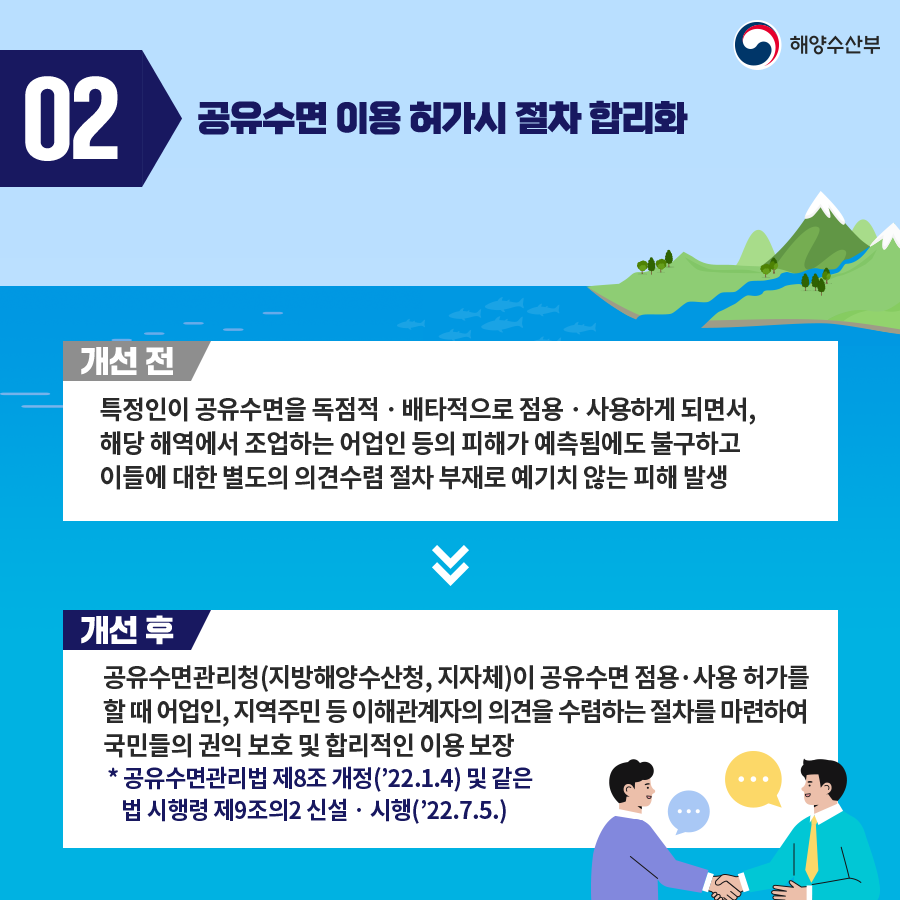 해양수산부

02

공유수면 이용 허가시 절차 합리화

개선 전

특정인이 공유수면을 독점적 · 배타적으로 점용 · 사용하게 되면서, 해당 해역에서 조업하는 어업인 등의 피해가 예측됨에도 불구하고 이들에 대한 별도의 의견수렴 절차 부재로 예기치 않는 피해 발생

개선 후

공유수면관리청(지방해양수산청, 지자체)이 공유수면 점용·사용 허가를 할 때 어업인, 지역주민 등 이해관계자의 의견을 수렴하는 절차를 마련하여 국민들의 권익 보호 및 합리적인 이용 보장

* 공유수면관리법 제8조 개정('22.1.4) 및 같은 법 시행령 제9조의2 신설 · 시행('22.7.5.)